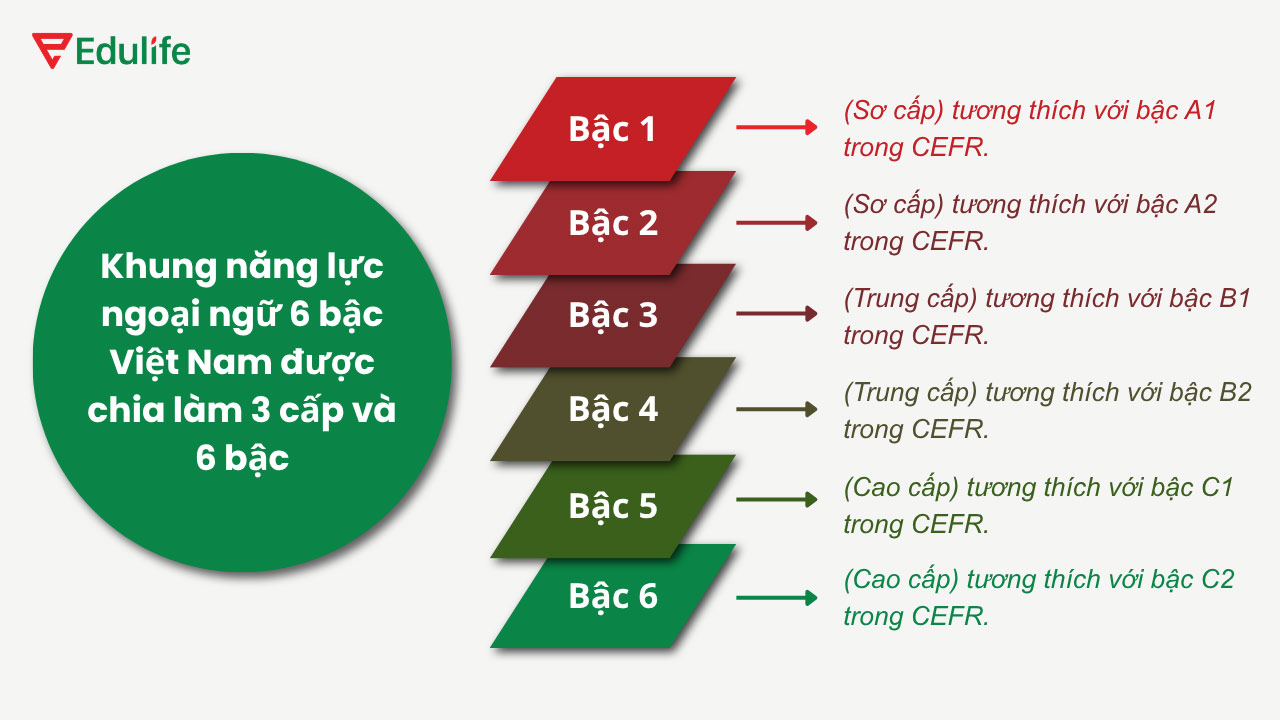 Edulife

Khung năng lực ngoại ngữ 6 bậc Việt Nam được chia làm 3 cấp và 6 bậc

Bậc 1

(Sơ cấp) tương thích với bậc A1 trong CEFR.

Bậc 2

(Sơ cấp) tương thích với bậc A2 trong CEFR.

Bậc 3

(Trung cấp) tương thích với bậc B1 trong CEFR.

Bậc 4

(Trung cấp) tương thích với bậc B2 trong CEFR.

Bậc 5

(Cao cấp) tương thích với bậc C1 trong CEFR.

Bậc 6

(Cao cấp) tương thích với bậc C2 trong CEFR.